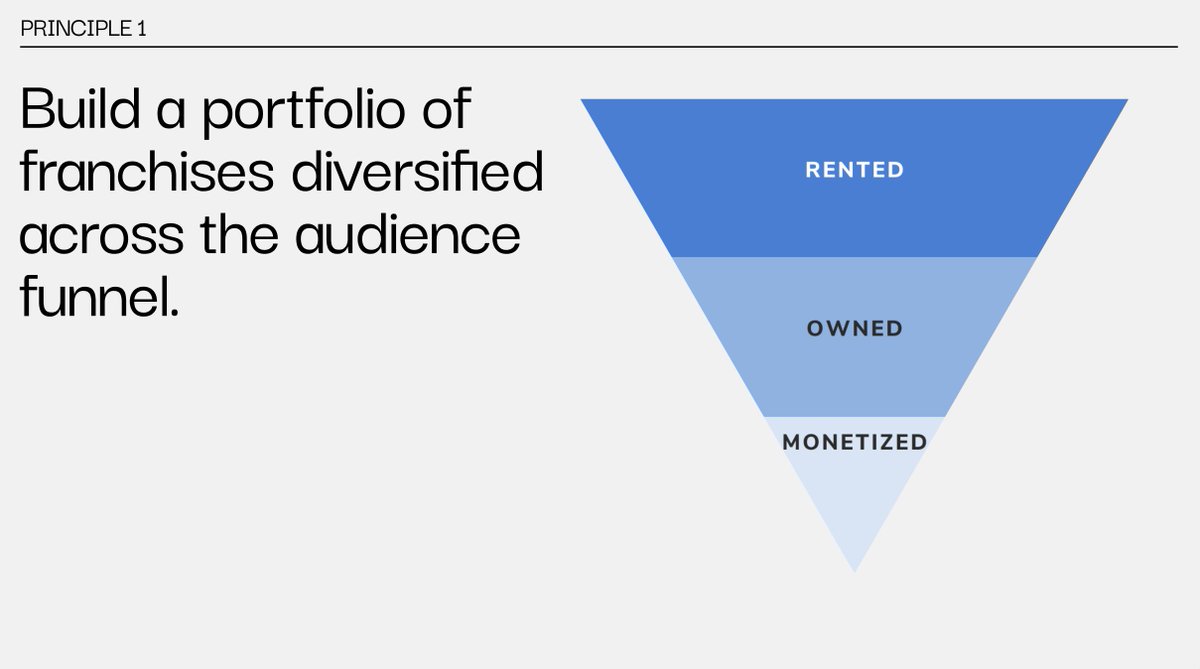 PRINCIPLE 1

Build a portfolio of franchises diversified across the audience funnel.

RENTED

OWNED

MONETIZED